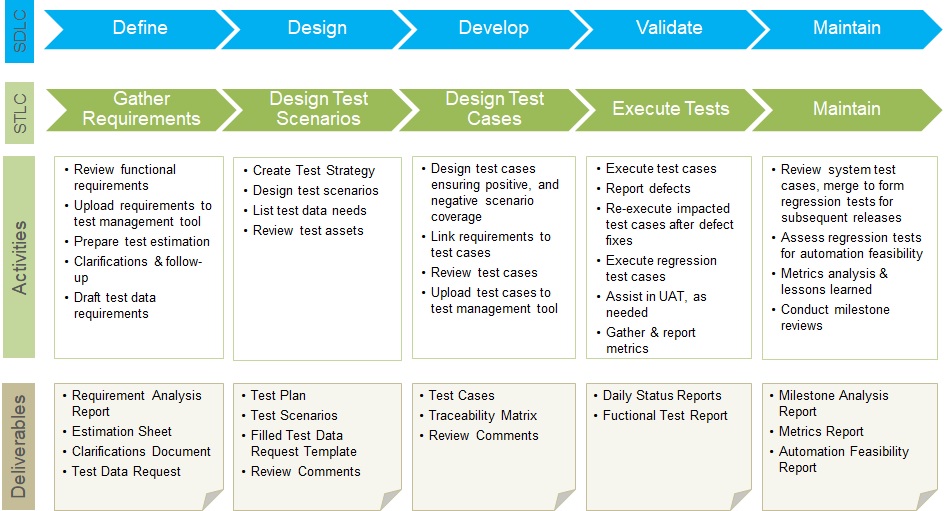 SDLC

Define

Design

Develop

Validate

Maintain

STLC

Gather Requirements

Design Test Scenarios

Design Test Cases

Execute Tests

Maintain

Activities

• Review functional requirements
• Upload requirements to test management tool
• Prepare test estimation
• Clarifications & follow-up
• Draft test data requirements

• Create Test Strategy
• Design test scenarios
• List test data needs
• Review test assets

• Design test cases ensuring positive, and negative scenario coverage
• Link requirements to test cases
• Review test cases
• Upload test cases to test management tool

• Execute test cases
• Report defects
• Re-execute impacted test cases after defect fixes
• Execute regression test cases
• Assist in UAT, as needed
• Gather & report metrics

• Review system test cases, merge to form regression tests for subsequent releases
• Assess regression tests for automation feasibility
• Metrics analysis & lessons learned
• Conduct milestone reviews

Deliverables

• Requirement Analysis Report
• Estimation Sheet
• Clarifications Document
• Test Data Request

• Test Plan
• Test Scenarios
• Filled Test Data Request Template
• Review Comments

• Test Cases
• Traceability Matrix
• Review Comments

• Daily Status Reports
• Fuctional Test Report

• Milestone Analysis Report
• Metrics Report
• Automation Feasibility Report